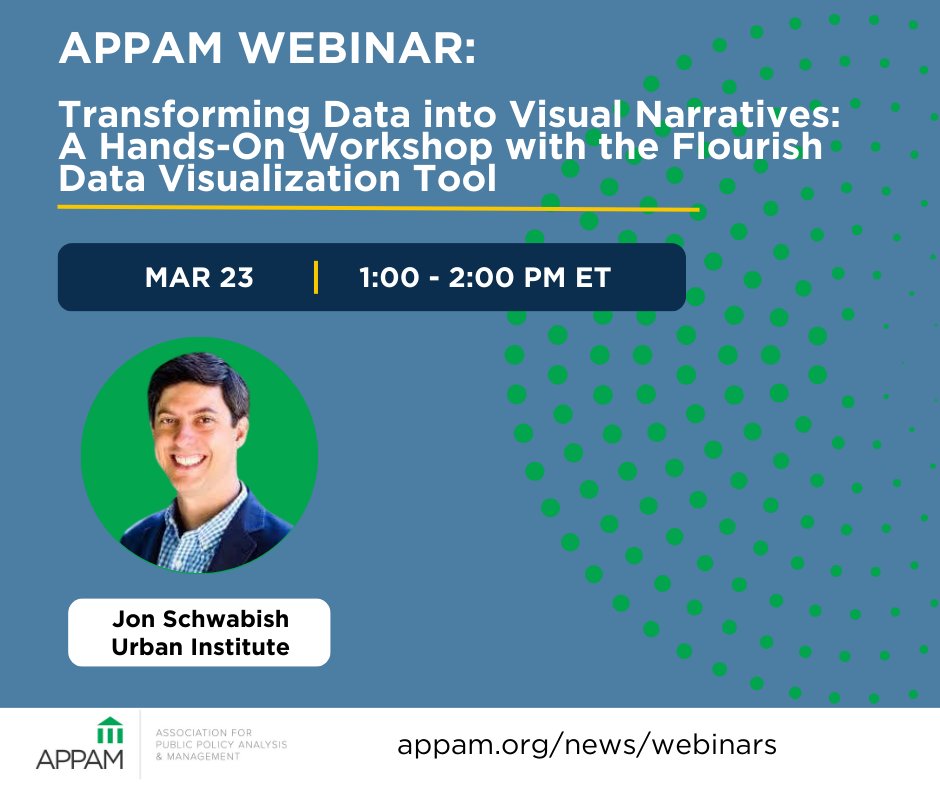 APPAM WEBINAR:

Transforming Data into Visual Narratives: A Hands-On Workshop with the Flourish Data Visualization Tool

MAR 23 | 1:00 - 2:00 PM ET

Jon Schwabish
Urban Institute

APPAM

ASSOCIATION FOR PUBLIC POLICY ANALYSIS & MANAGEMENT

appam.org/news/webinars